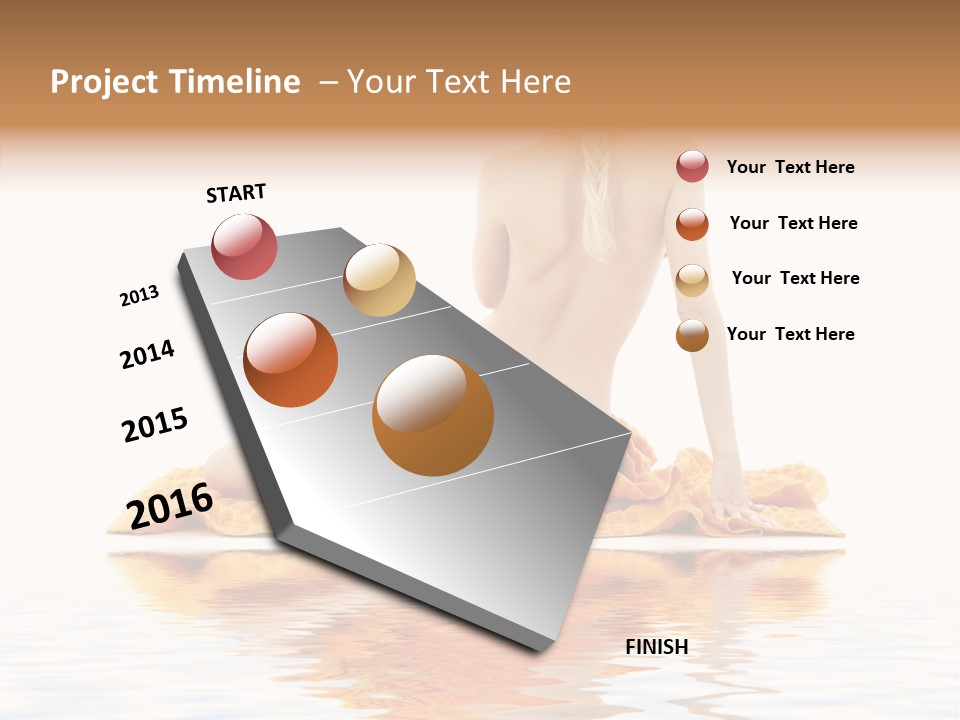 Project Timeline – Your Text Here

START

2013

2014

2015

2016

FINISH

Your Text Here

Your Text Here

Your Text Here

Your Text Here